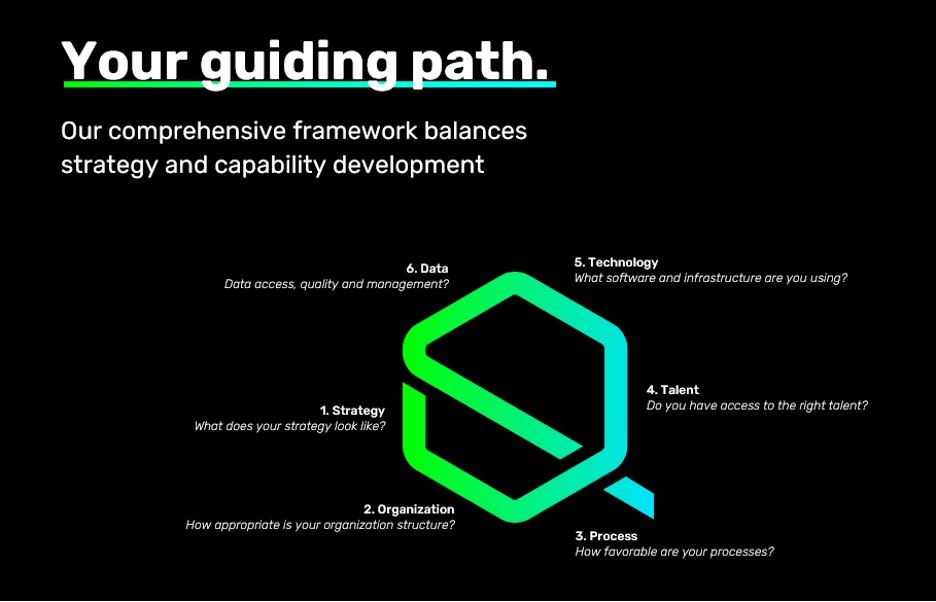 Your guiding path.

Our comprehensive framework balances strategy and capability development

6. Data
Data access, quality and management?

5. Technology
What software and infrastructure are you using?

4. Talent
Do you have access to the right talent?

1. Strategy
What does your strategy look like?

2. Organization
How appropriate is your organization structure?

3. Process
How favorable are your processes?